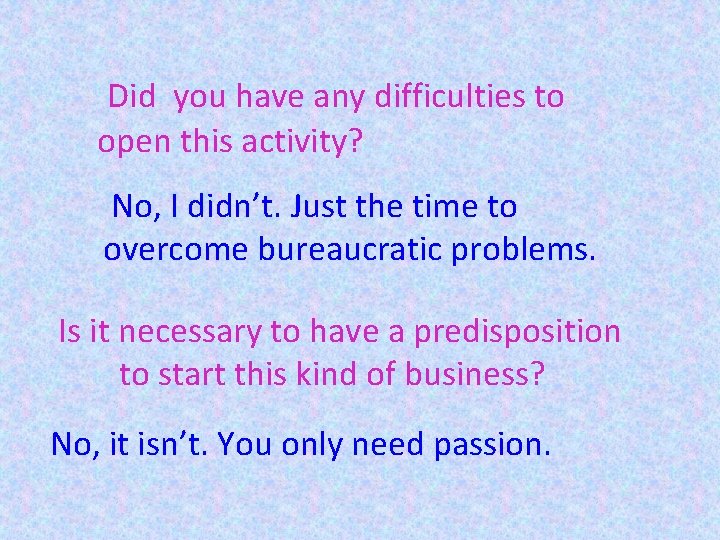 Did  you have any difficulties to open this activity?

No, I didn’t. Just the time to overcome bureaucratic problems.

Is it necessary to have a predisposition to start this kind of business?

No, it isn’t. You only need passion.